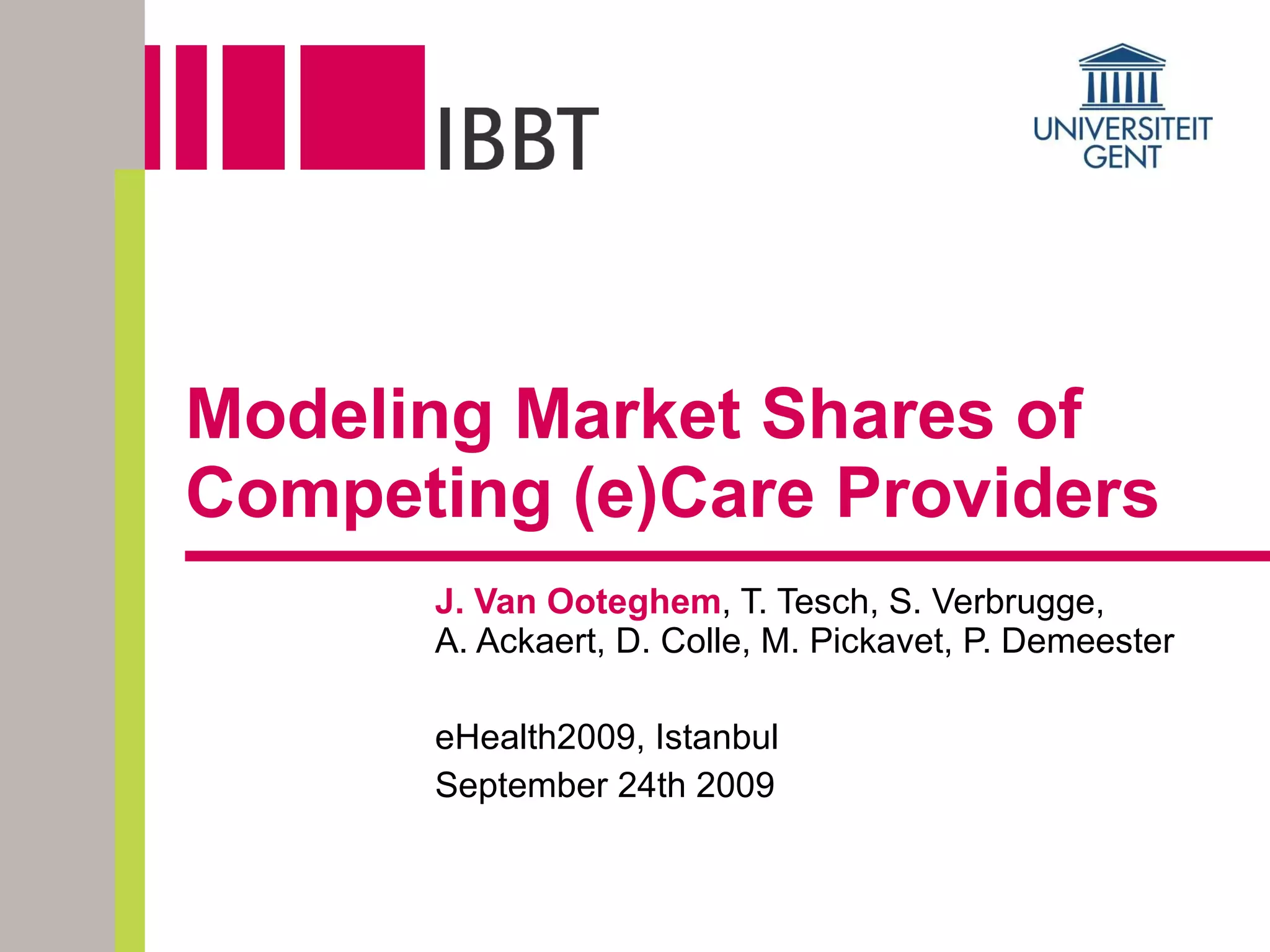 IBBT

UNIVERSITEIT GENT

Modeling Market Shares of Competing (e)Care Providers

J. Van Ooteghem, T. Tesch, S. Verbrugge, A. Ackaert, D. Colle, M. Pickavet, P. Demeester

eHealth2009, Istanbul
September 24th 2009